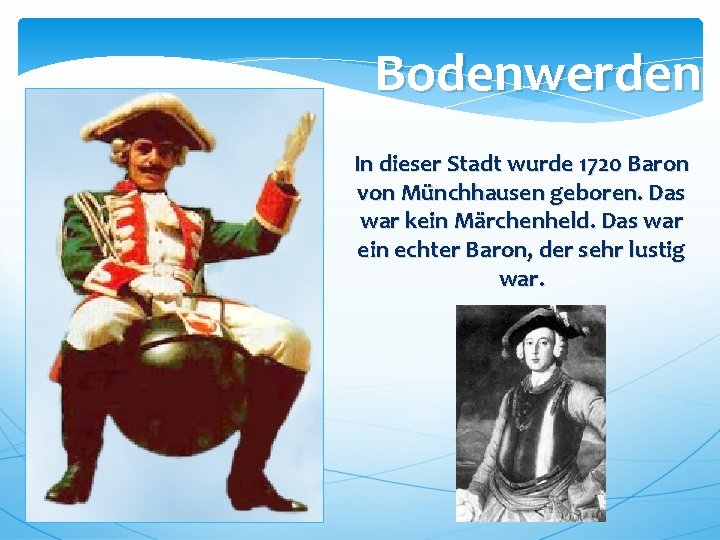 Bodenwerden

In dieser Stadt wurde 1720 Baron von Münchhausen geboren. Das war kein Märchenheld. Das war ein echter Baron, der sehr lustig war.